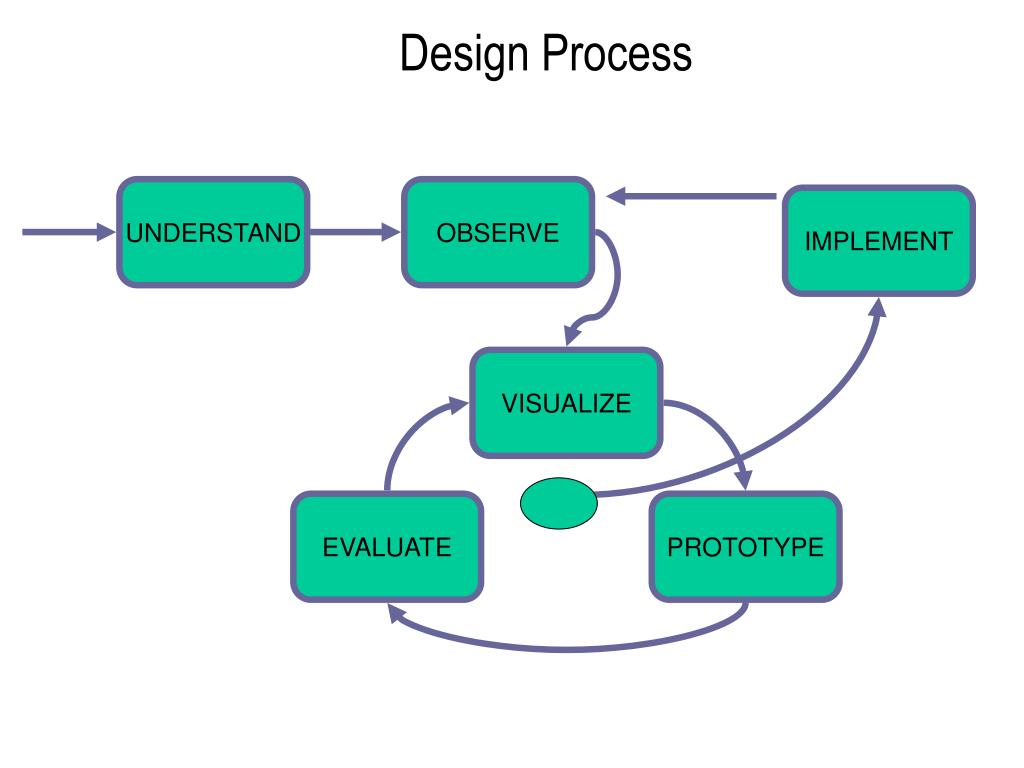 Design Process

UNDERSTAND

OBSERVE

IMPLEMENT

VISUALIZE

EVALUATE

PROTOTYPE